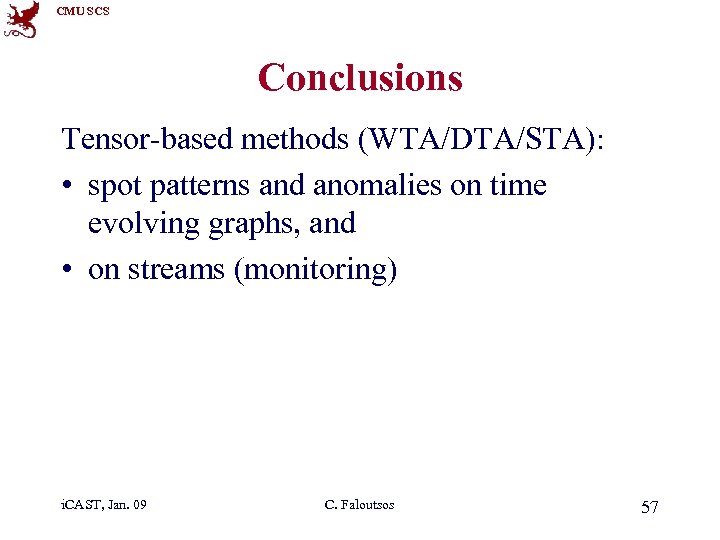 CMU SCS

Conclusions

Tensor-based methods (WTA/DTA/STA):

• spot patterns and anomalies on time evolving graphs, and
• on streams (monitoring)

iCAST, Jan. 09 C. Faloutsos 57